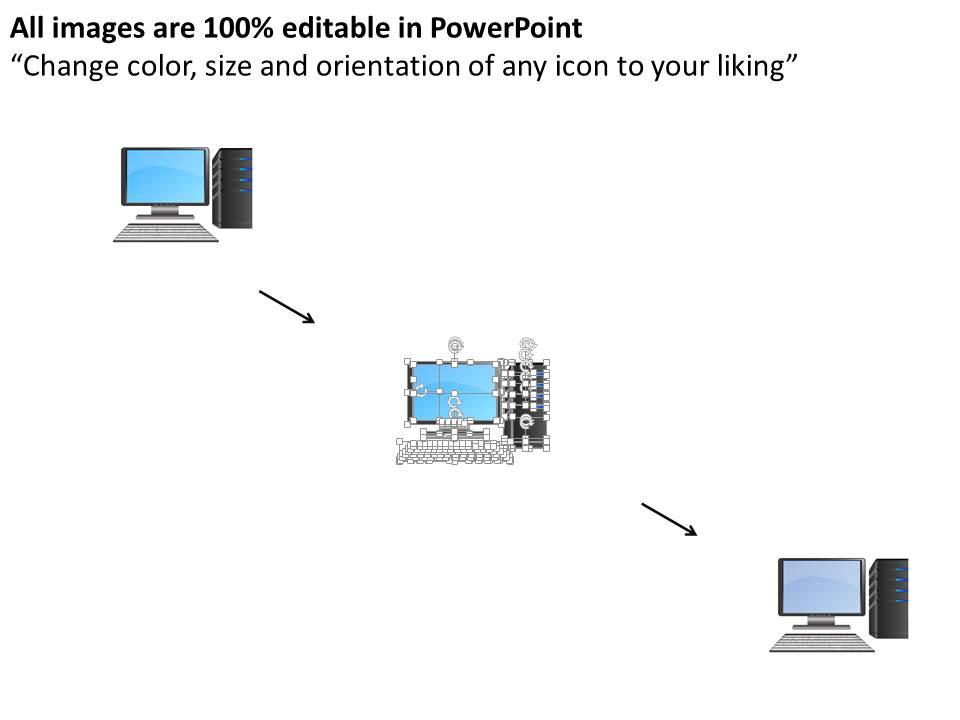 All images are 100% editable in PowerPoint
“Change color, size and orientation of any icon to your liking”